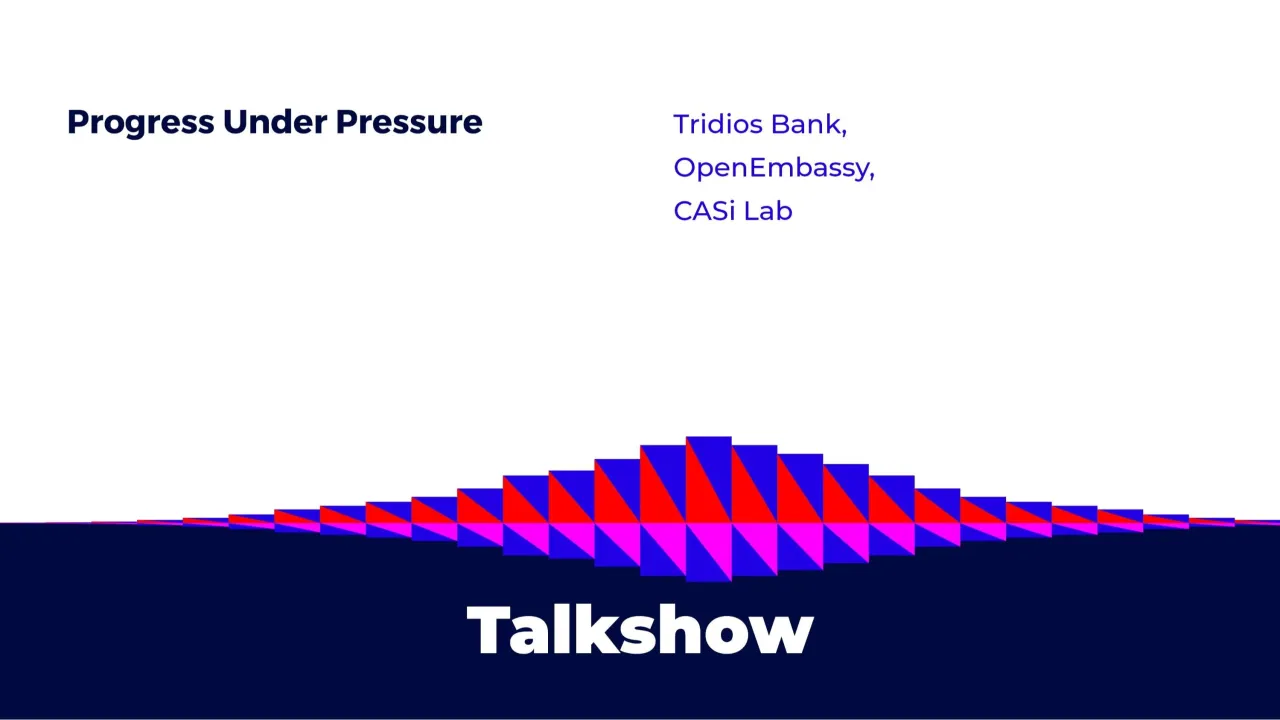 Progress Under Pressure

Tridios Bank,
OpenEmbassy,
CASi Lab

Talkshow